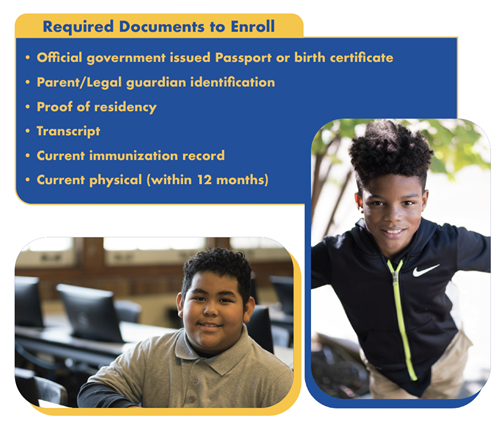 Required Documents to Enroll

• Official government issued Passport or birth certificate
• Parent/Legal guardian identification
• Proof of residency
• Transcript
• Current immunization record
• Current physical (within 12 months)